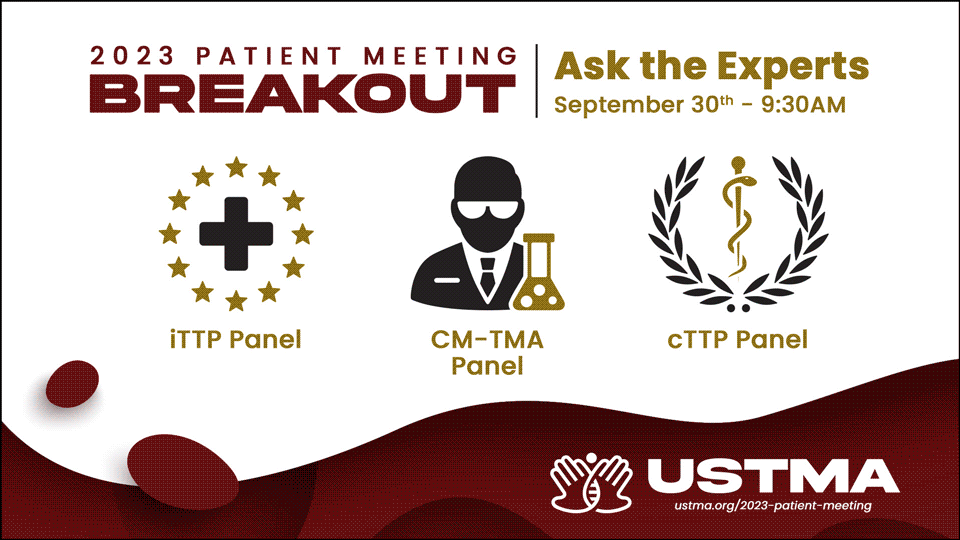 2023 PATIENT MEETING
BREAKOUT

Ask the Experts
September 30$^{th}$ - 9:30AM

iTTP Panel

CM-TMA Panel

cTTP Panel

USTMA
ustma.org/2023-patient-meeting